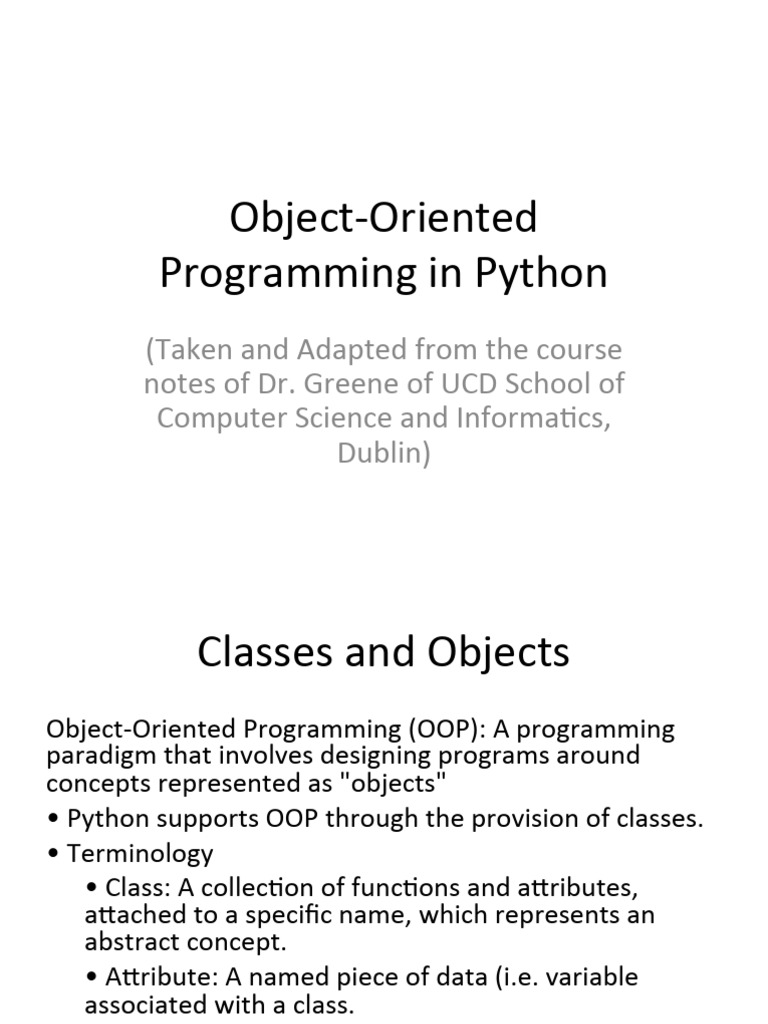 Object-Oriented Programming in Python

(Taken and Adapted from the course notes of Dr. Greene of UCD School of Computer Science and Informatics, Dublin)

Classes and Objects

Object-Oriented Programming (OOP): A programming paradigm that involves designing programs around concepts represented as "objects"

• Python supports OOP through the provision of classes.

• Terminology

• Class: A collection of functions and attributes, attached to a specific name, which represents an abstract concept.

• Attribute: A named piece of data (i.e. variable associated with a class.